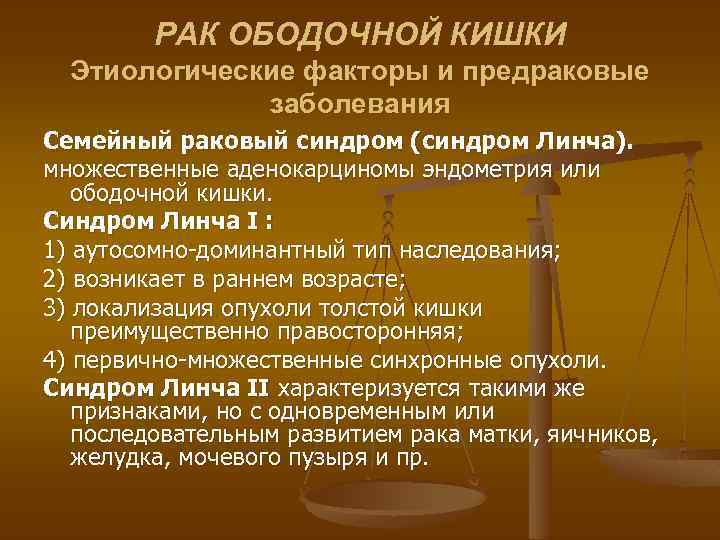 РАК ОБОДОЧНОЙ КИШКИ
Этиологические факторы и предраковые заболевания

Семейный раковый синдром (синдром Линча).
множественные аденокарциномы эндометрия или ободочной кишки.
Синдром Линча I :
1) аутосомно-доминантный тип наследования;
2) возникает в раннем возрасте;
3) локализация опухоли толстой кишки преимущественно правосторонняя;
4) первично-множественные синхронные опухоли.
Синдром Линча II характеризуется такими же признаками, но с одновременным или последовательным развитием рака матки, яичников, желудка, мочевого пузыря и пр.